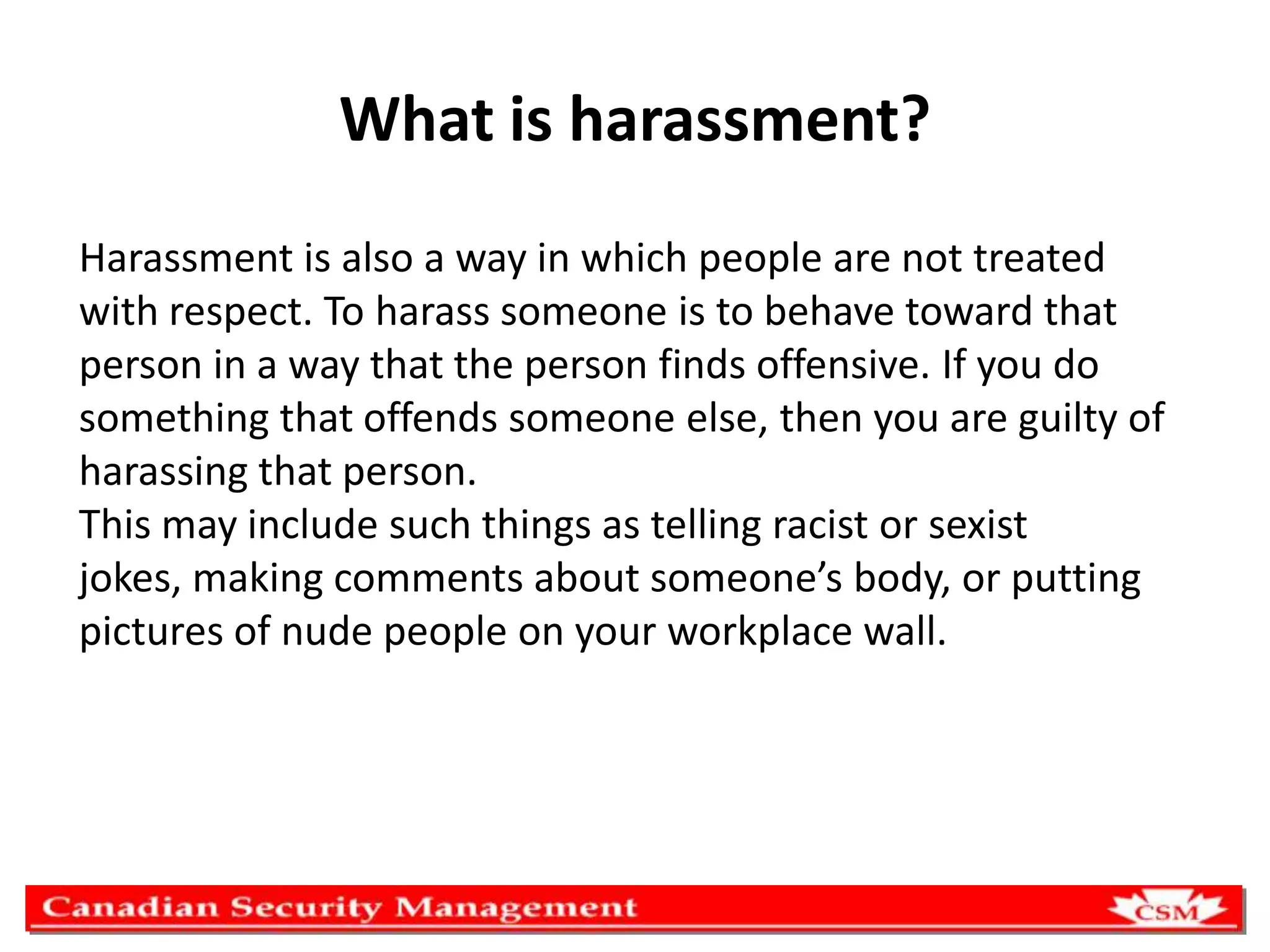 What is harassment?

Harassment is also a way in which people are not treated with respect. To harass someone is to behave toward that person in a way that the person finds offensive. If you do something that offends someone else, then you are guilty of harassing that person.
This may include such things as telling racist or sexist jokes, making comments about someone’s body, or putting pictures of nude people on your workplace wall.

Canadian Security Management

CSM